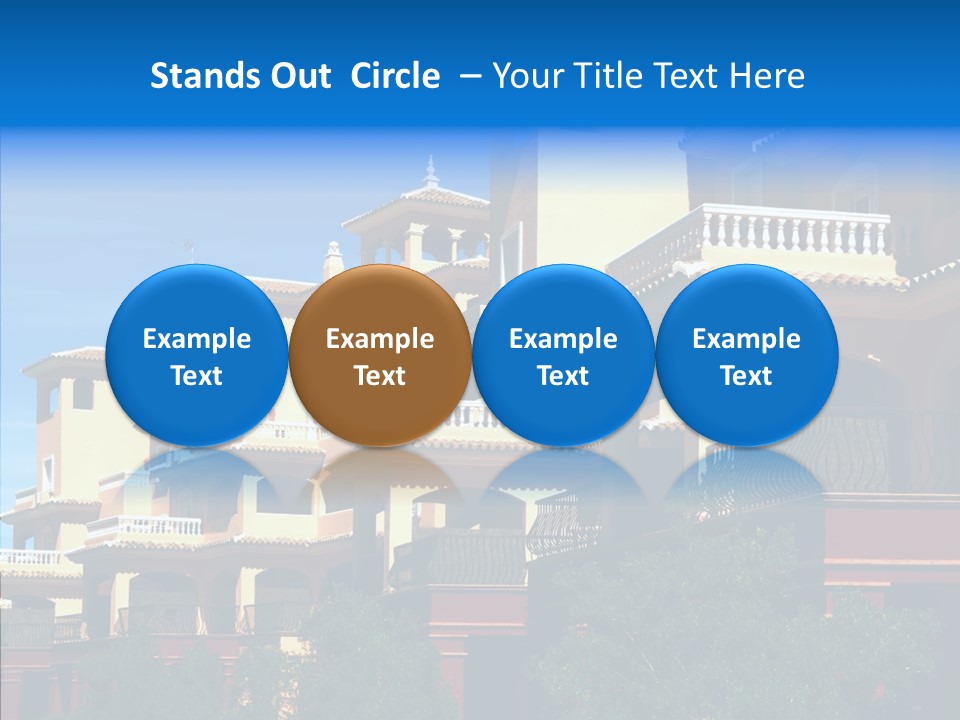 Stands Out Circle – Your Title Text Here

Example Text

Example Text

Example Text

Example Text